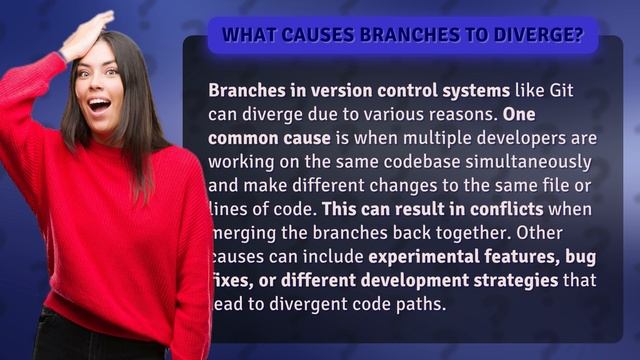 WHAT CAUSES BRANCHES TO DIVERGE?

Branches in version control systems like Git can diverge due to various reasons. One common cause is when multiple developers are working on the same codebase simultaneously and make different changes to the same file or lines of code. This can result in conflicts when merging the branches back together. Other causes can include experimental features, bug fixes, or different development strategies that lead to divergent code paths.